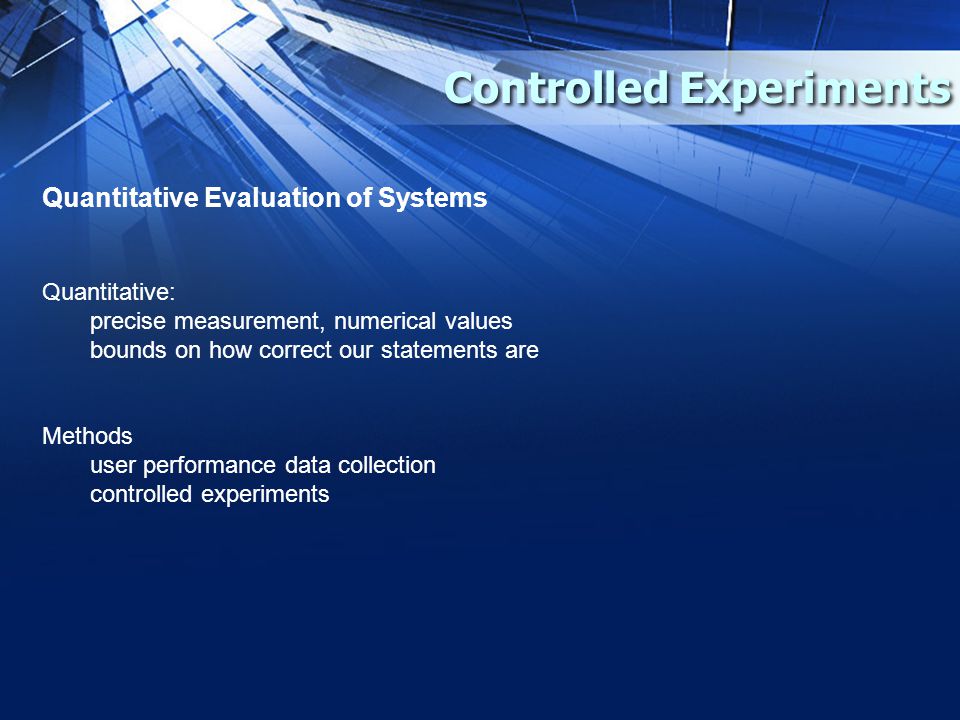 Controlled Experiments

Quantitative Evaluation of Systems

Quantitative:
precise measurement, numerical values
bounds on how correct our statements are

Methods
user performance data collection
controlled experiments